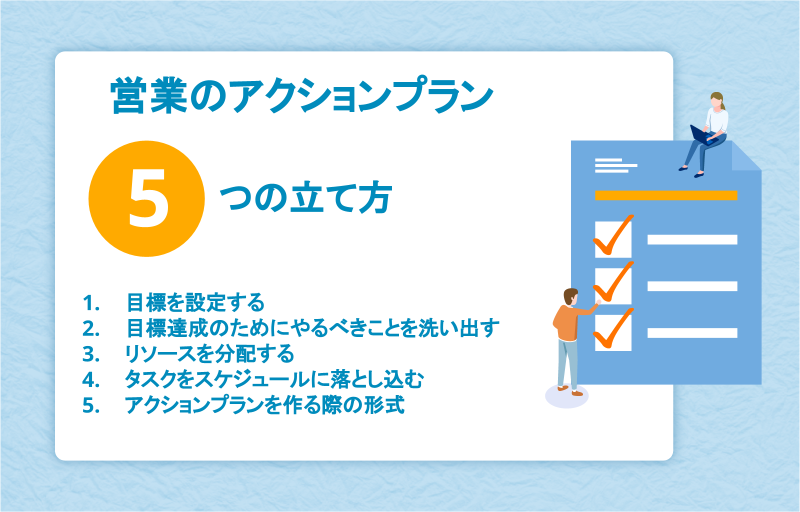 営業のアクションプラン

5 つの立て方

1. 目標を設定する
2. 目標達成のためにやるべきことを洗い出す
3. リソースを分配する
4. タスクをスケジュールに落とし込む
5. アクションプランを作る際の形式